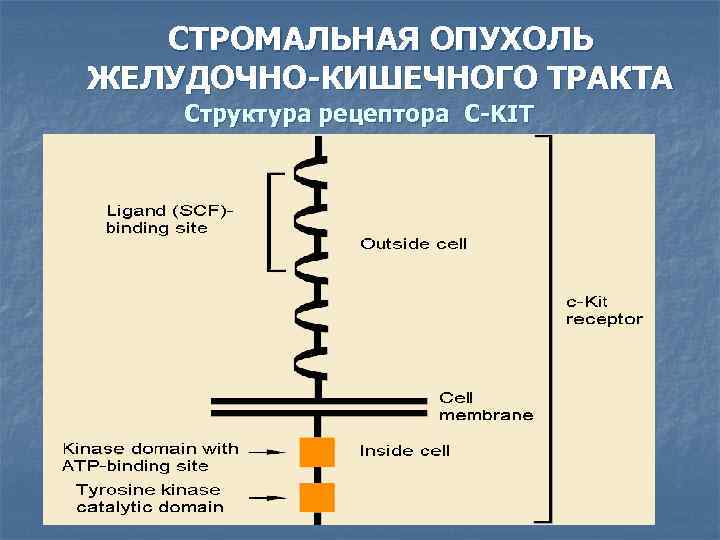 СТРОМАЛЬНАЯ ОПУХОЛЬ ЖЕЛУДОЧНО-КИШЕЧНОГО ТРАКТА

Структура рецептора C-KIT

Ligand (SCF)-binding site

Outside cell

c-Kit receptor

Cell membrane

Kinase domain with ATP-binding site

Inside cell

Tyrosine kinase catalytic domain